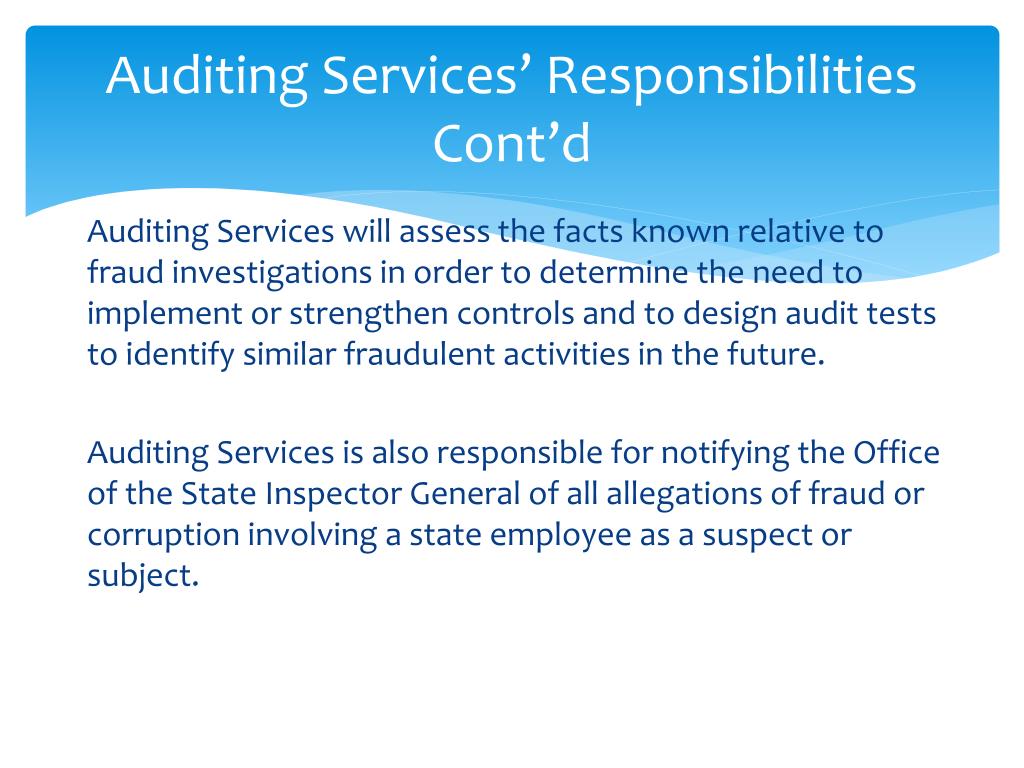 Auditing Services’ Responsibilities Cont’d

Auditing Services will assess the facts known relative to fraud investigations in order to determine the need to implement or strengthen controls and to design audit tests to identify similar fraudulent activities in the future.

Auditing Services is also responsible for notifying the Office of the State Inspector General of all allegations of fraud or corruption involving a state employee as a suspect or subject.